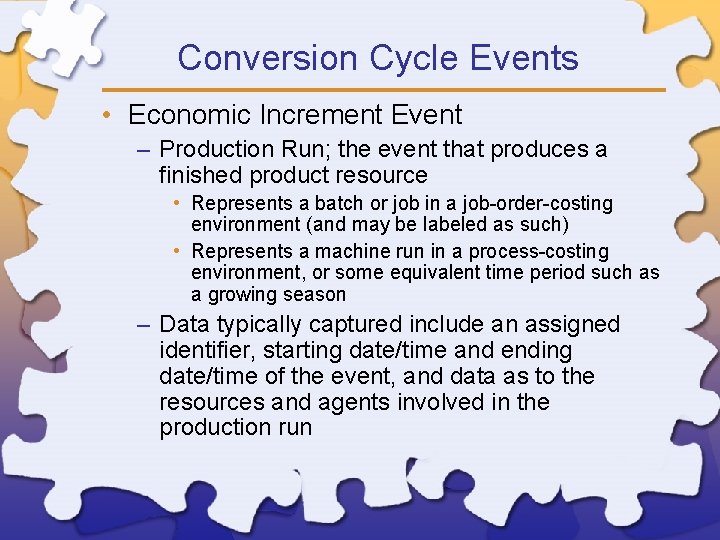 Conversion Cycle Events

• Economic Increment Event

– Production Run; the event that produces a finished product resource

• Represents a batch or job in a job-order-costing environment (and may be labeled as such)

• Represents a machine run in a process-costing environment, or some equivalent time period such as a growing season

– Data typically captured include an assigned identifier, starting date/time and ending date/time of the event, and data as to the resources and agents involved in the production run